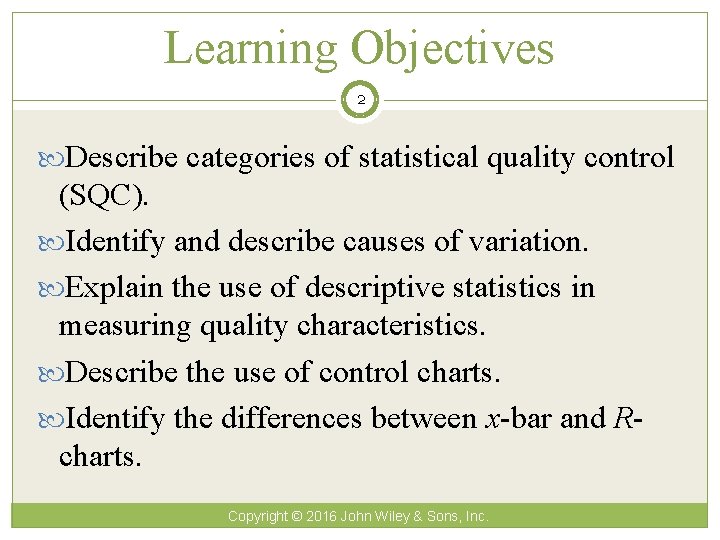 Learning Objectives

2

Describe categories of statistical quality control (SQC).

Identify and describe causes of variation.

Explain the use of descriptive statistics in measuring quality characteristics.

Describe the use of control charts.

Identify the differences between x-bar and R-charts.

Copyright © 2016 John Wiley & Sons, Inc.